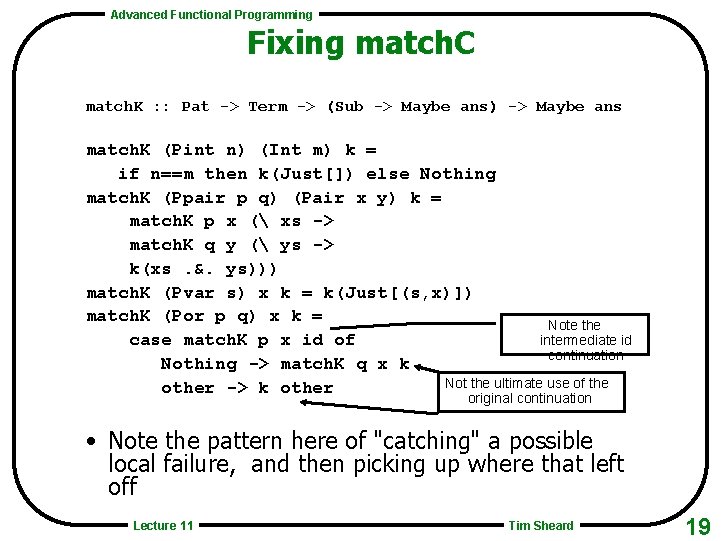 Advanced Functional Programming

Fixing matchC

matchK :: Pat -> Term -> (Sub -> Maybe ans) -> Maybe ans

matchK (Pint n) (Int m) k =
  if n==m then k(Just[]) else Nothing
matchK (Ppair p q) (Pair x y) k =
    matchK p x (\ xs ->
    matchK q y (\ ys ->
    k(xs .&. ys)))
matchK (Pvar s) x k = k(Just[(s,x)])
matchK (Por p q) x k =
    case matchK p x id of
      Nothing -> matchK q x k
      other -> k other

Note the intermediate id continuation

Not the ultimate use of the original continuation

• Note the pattern here of "catching" a possible local failure, and then picking up where that left off

Lecture 11

Tim Sheard

19